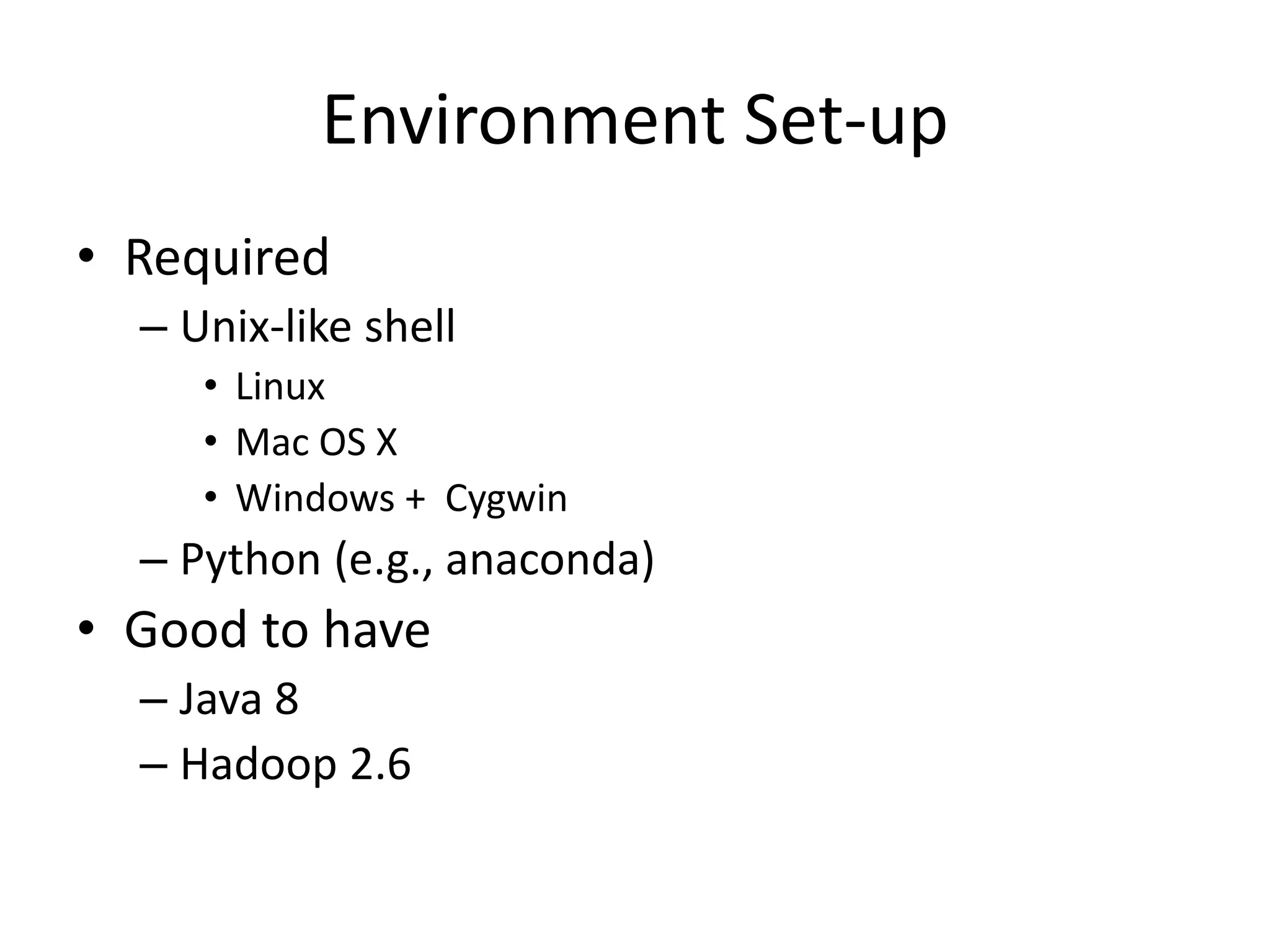 Environment Set-up

• Required
– Unix-like shell
• Linux
• Mac OS X
• Windows + Cygwin
– Python (e.g., anaconda)
• Good to have
– Java 8
– Hadoop 2.6